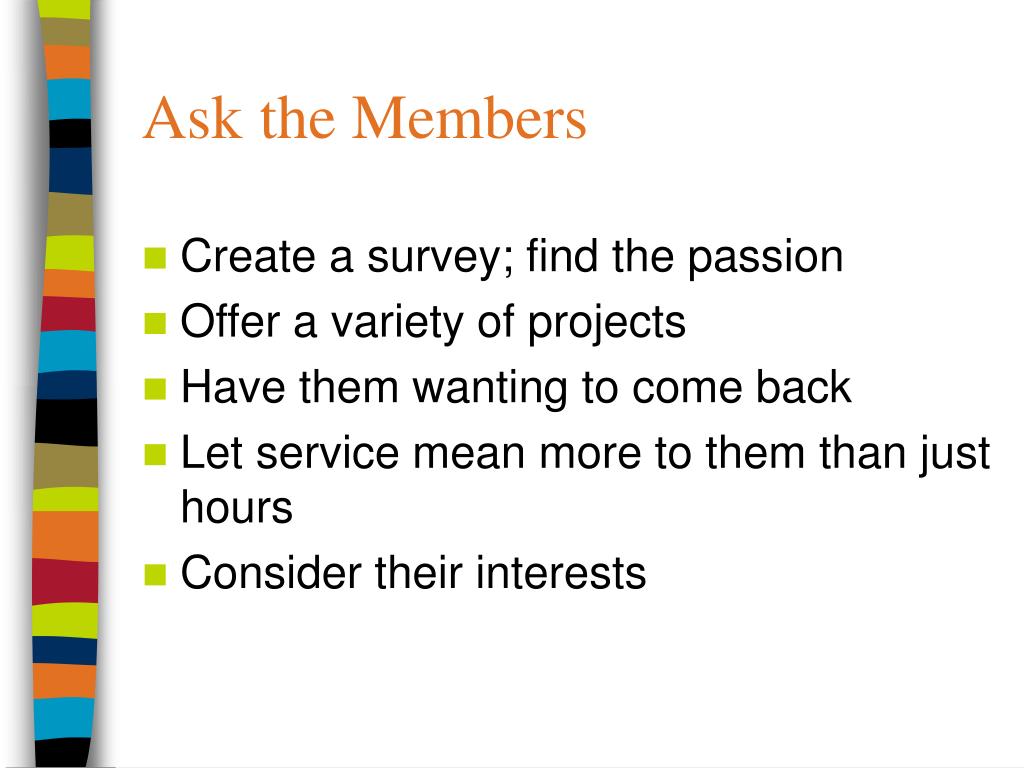 Ask the Members

- Create a survey; find the passion
- Offer a variety of projects
- Have them wanting to come back
- Let service mean more to them than just hours
- Consider their interests